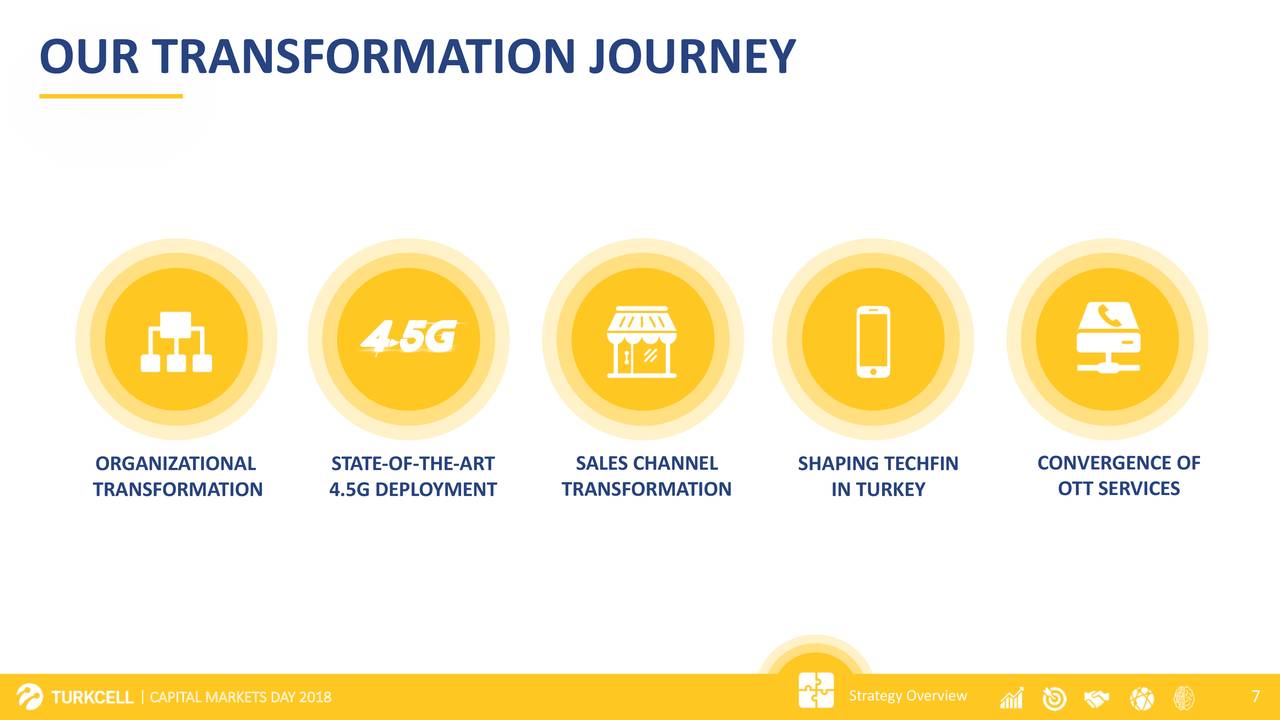 OUR TRANSFORMATION JOURNEY

4.5G

ORGANIZATIONAL TRANSFORMATION

STATE-OF-THE-ART 4.5G DEPLOYMENT

SALES CHANNEL TRANSFORMATION

SHAPING TECHFIN IN TURKEY

CONVERGENCE OF OTT SERVICES

TURKCELL | CAPITAL MARKETS DAY 2018

Strategy Overview

7